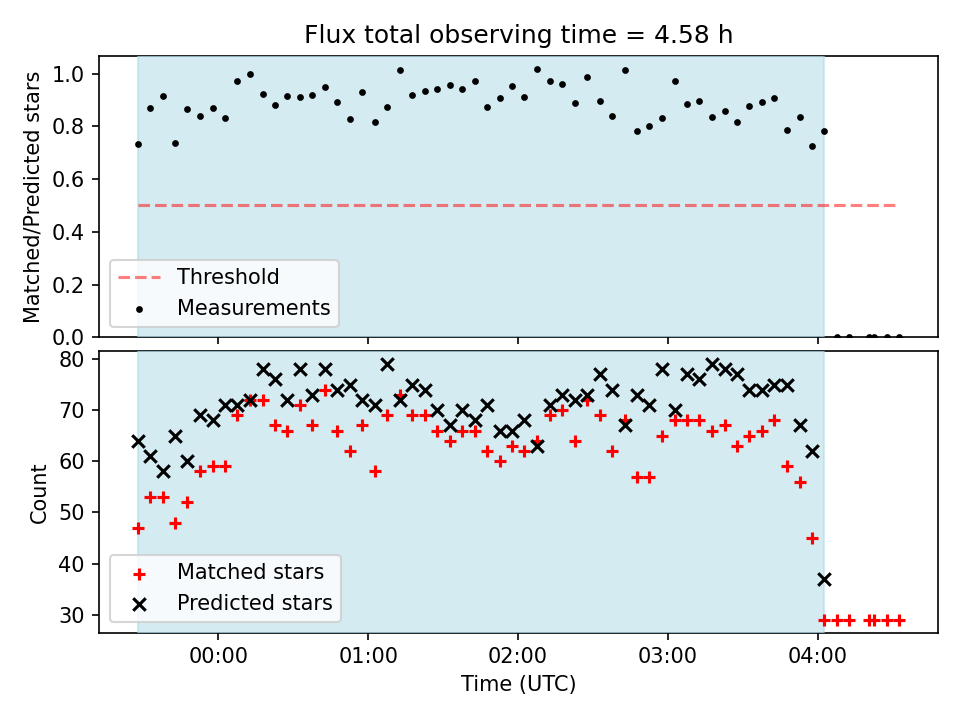 Flux total observing time = 4.58 h

Matched/Predicted stars

1.0
0.8
0.6
0.4
0.2
0.0

Threshold
Measurements

Count

80
70
60
50
40
30

Matched stars
Predicted stars

00:00
01:00
02:00
03:00
04:00

Time (UTC)